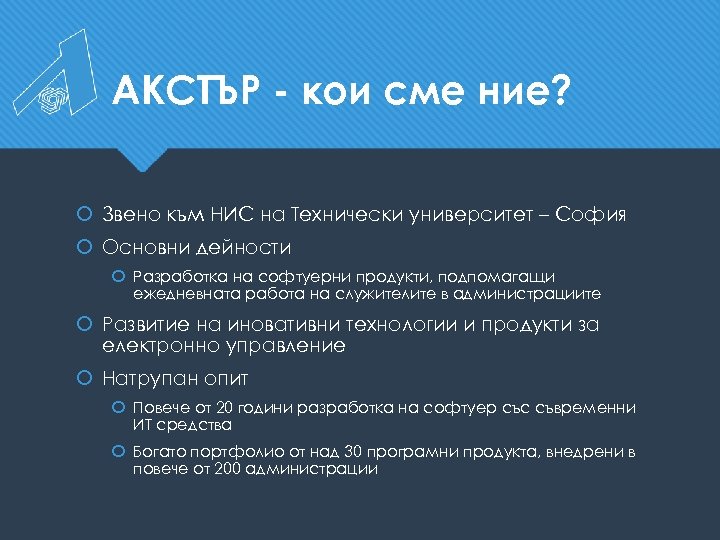 АКСТЪР - кои сме ние?

Звено към НИС на Технически университет – София

Основни дейности

Разработка на софтуерни продукти, подпомагащи ежедневната работа на служителите в администрациите

Развитие на иновативни технологии и продукти за електронно управление

Натрупан опит

Повече от 20 години разработка на софтуер със съвременни ИТ средства

Богато портфолио от над 30 програмни продукта, внедрени в повече от 200 администрации